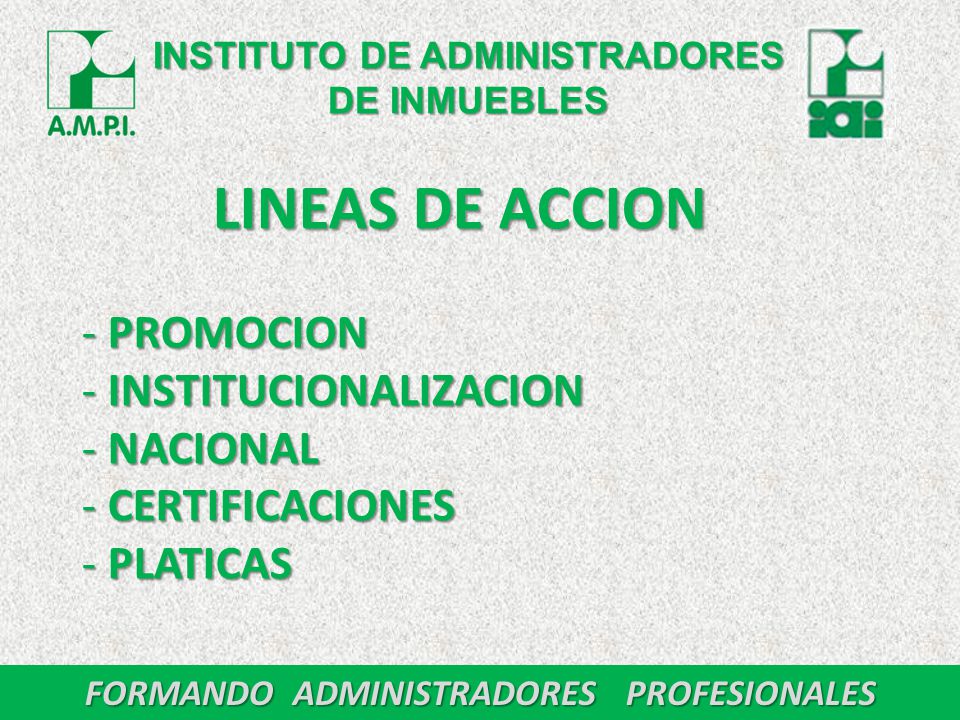 A.M.P.I.

INSTITUTO DE ADMINISTRADORES DE INMUEBLES

iai

LINEAS DE ACCION

- PROMOCION
- INSTITUCIONALIZACION
- NACIONAL
- CERTIFICACIONES
- PLATICAS

FORMANDO ADMINISTRADORES PROFESIONALES